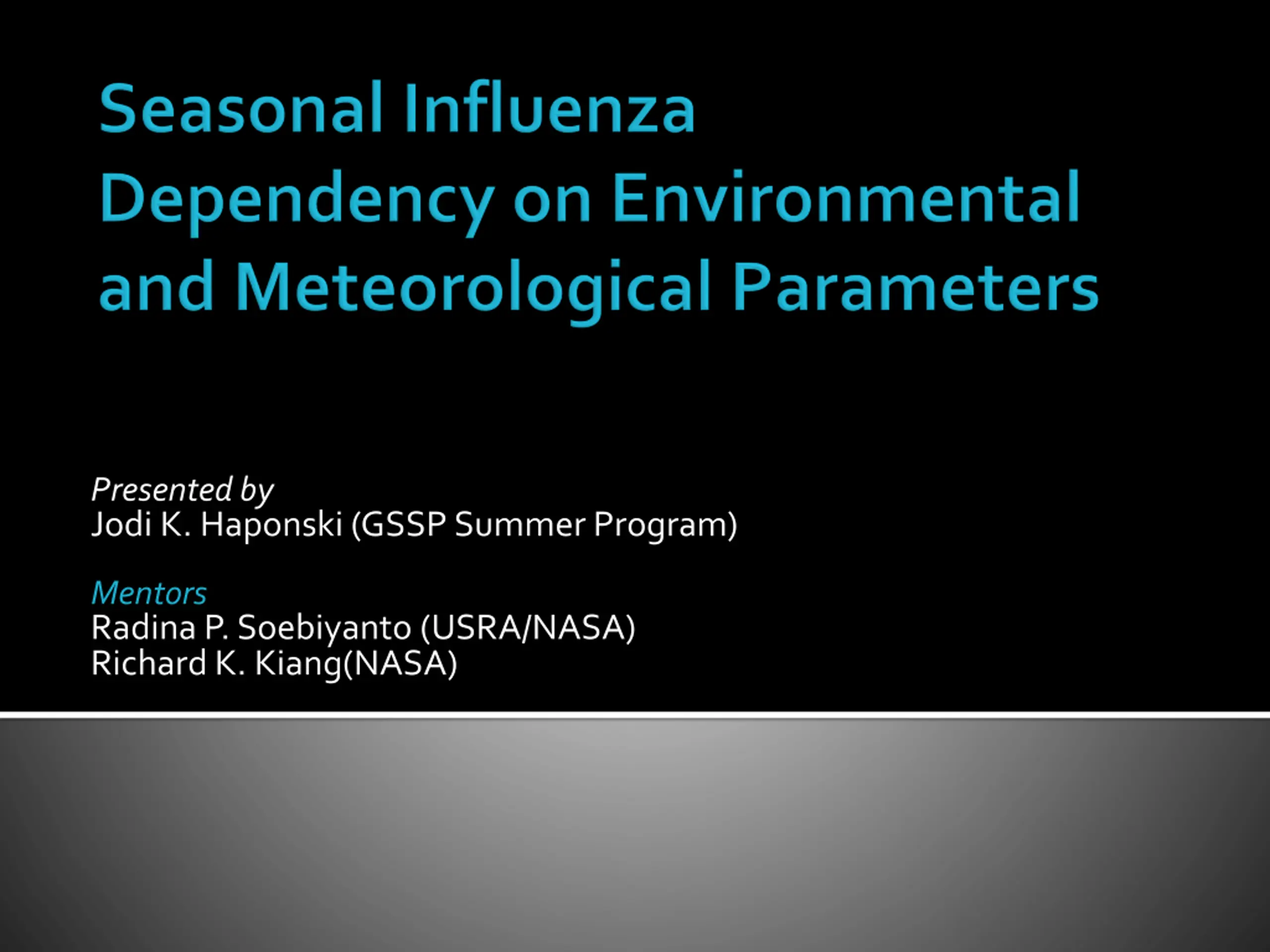 Seasonal Influenza Dependency on Environmental and Meteorological Parameters

Presented by
Jodi K. Haponski (GSSP Summer Program)

Mentors
Radina P. Soebiyanto (USRA/NASA)
Richard K. Kiang(NASA)